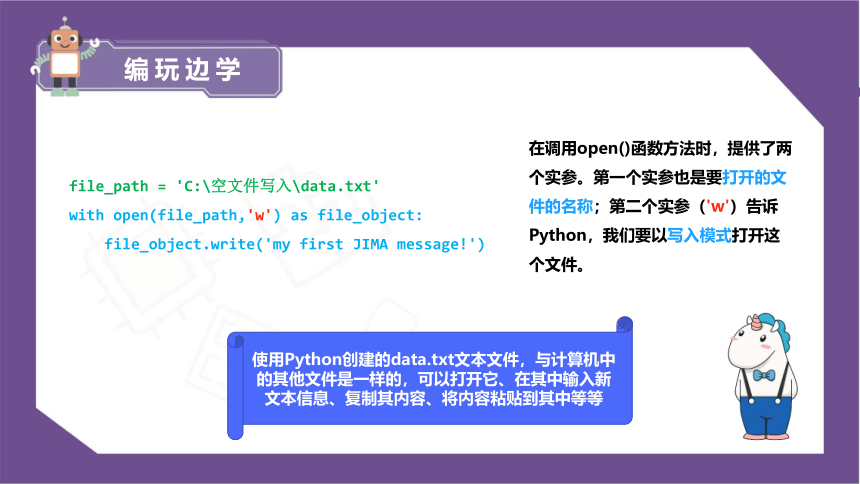 编玩边学

file_path = 'C:\空文件写入\data.txt'
with open(file_path,'w') as file_object:
    file_object.write('my first JIMA message!')

在调用open()函数方法时，提供了两个实参。第一个实参也是要打开的文件的名称；第二个实参（'w'）告诉Python，我们要以写入模式打开这个文件。

使用Python创建的data.txt文本文件，与计算机中的其他文件是一样的，可以打开它、在其中输入新文本信息、复制其内容、将内容粘贴到其中等等